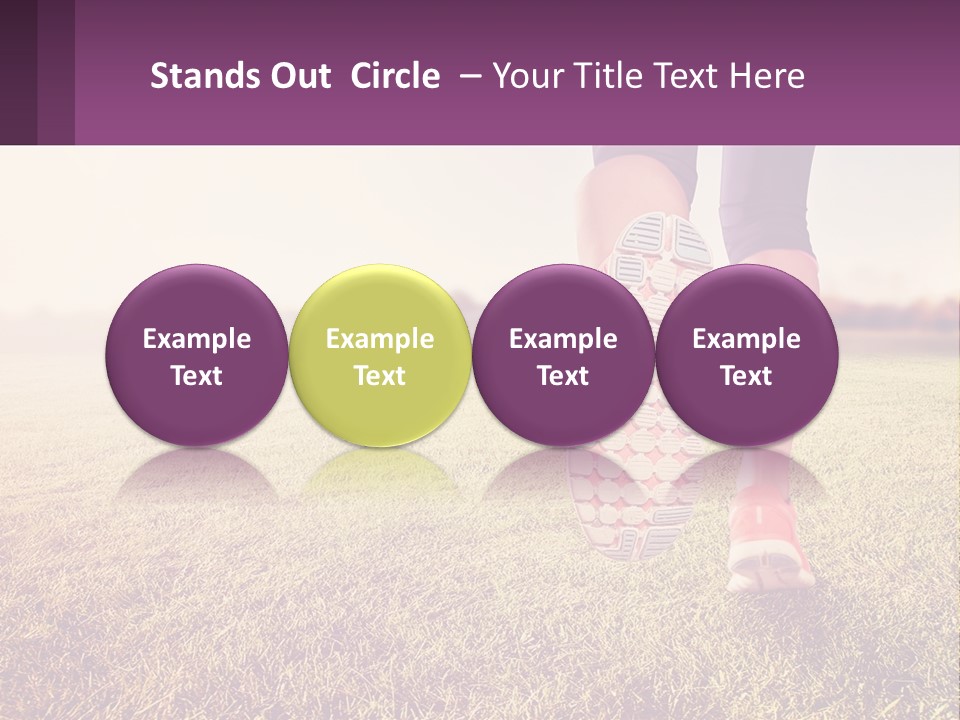 Stands Out Circle – Your Title Text Here

Example Text

Example Text

Example Text

Example Text